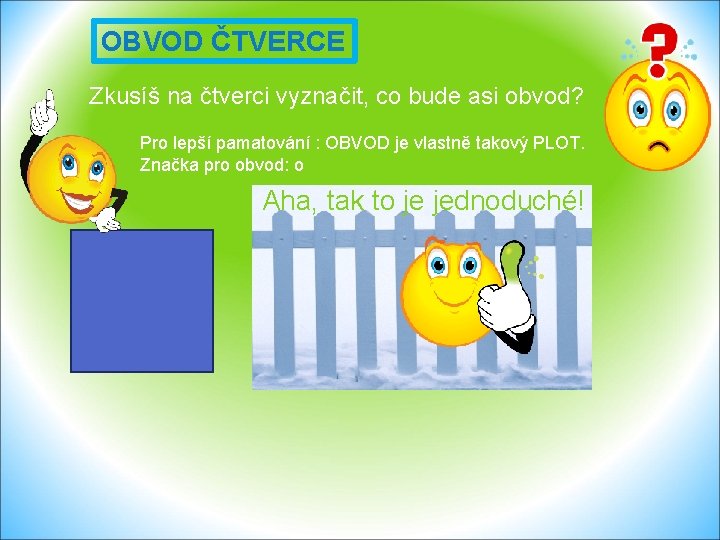 OBVOD ČTVERCE

Zkusíš na čtverci vyznačit, co bude asi obvod?

Pro lepší pamatování : OBVOD je vlastně takový PLOT.
Značka pro obvod: o

Aha, tak to je jednoduché!